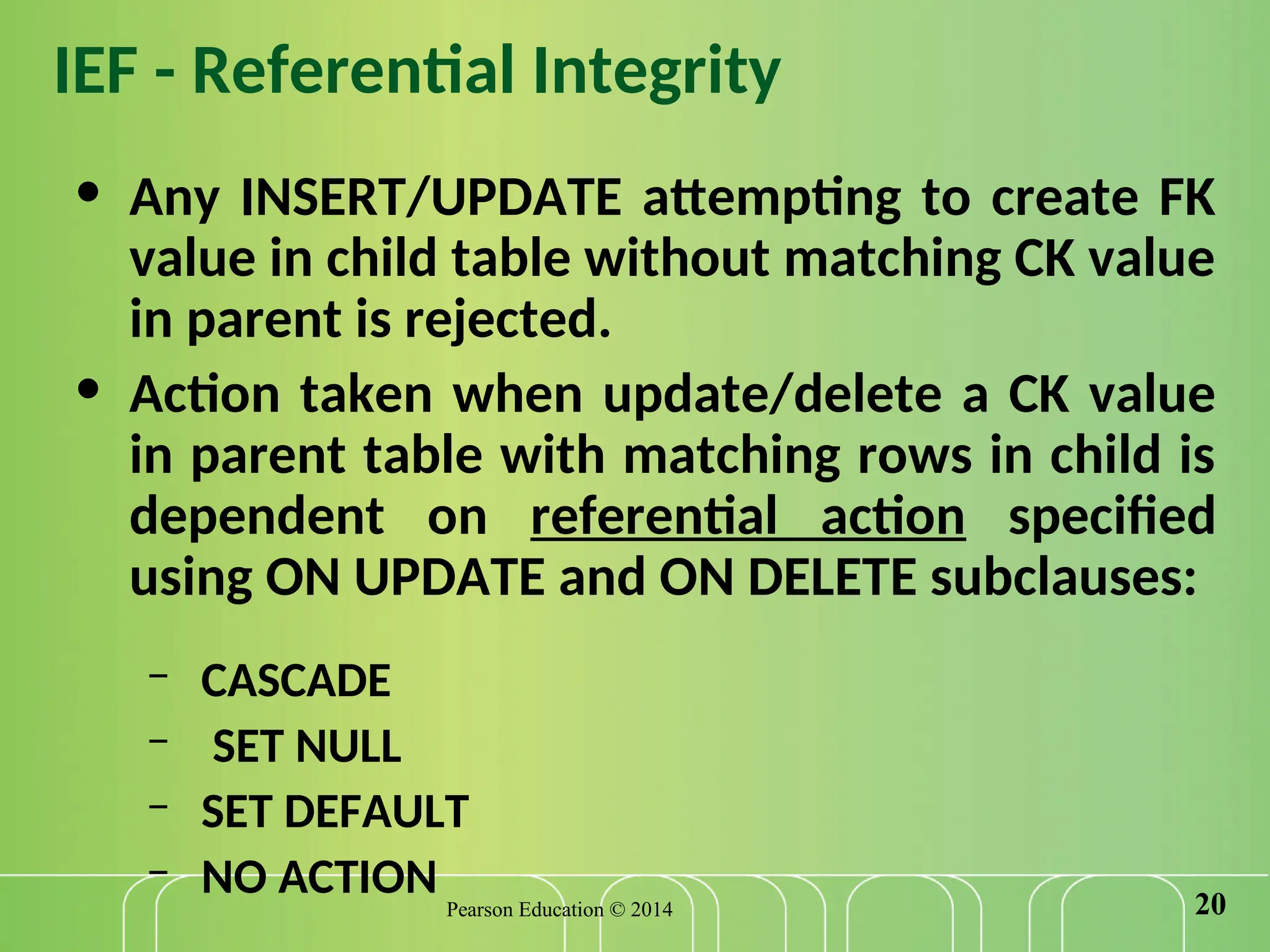 IEF - Referential Integrity

• Any INSERT/UPDATE attempting to create FK value in child table without matching CK value in parent is rejected.

• Action taken when update/delete a CK value in parent table with matching rows in child is dependent on referential action specified using ON UPDATE and ON DELETE subclauses:

– CASCADE
– SET NULL
– SET DEFAULT
– NO ACTION

Pearson Education © 2014

20